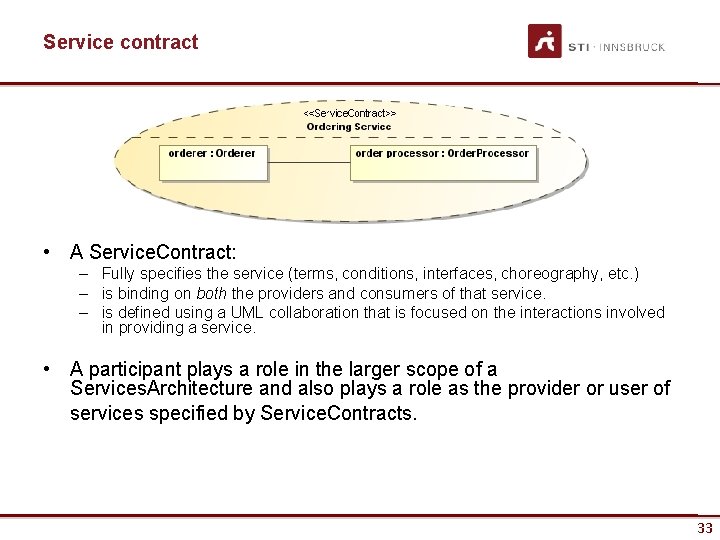 Service contract

STI · INNSBRUCK

<<ServiceContract>>
Ordering Service

orderer : Orderer

order processor : OrderProcessor

• A ServiceContract:
– Fully specifies the service (terms, conditions, interfaces, choreography, etc.)
– is binding on both the providers and consumers of that service.
– is defined using a UML collaboration that is focused on the interactions involved in providing a service.

• A participant plays a role in the larger scope of a ServicesArchitecture and also plays a role as the provider or user of services specified by ServiceContracts.

33